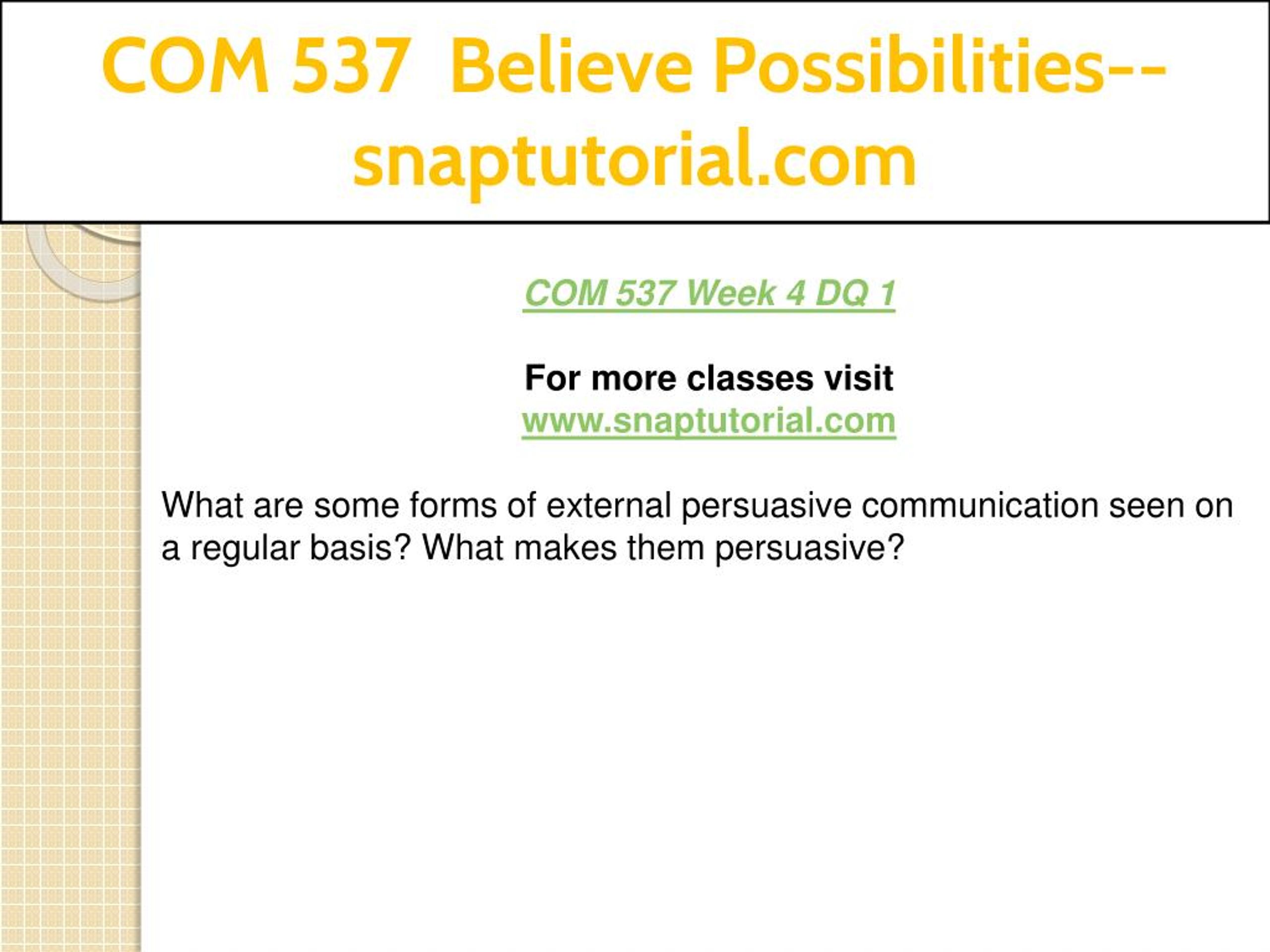 COM 537 Believe Possibilities--snaptutorial.com

COM 537 Week 4 DQ 1

For more classes visit
www.snaptutorial.com

What are some forms of external persuasive communication seen on a regular basis? What makes them persuasive?